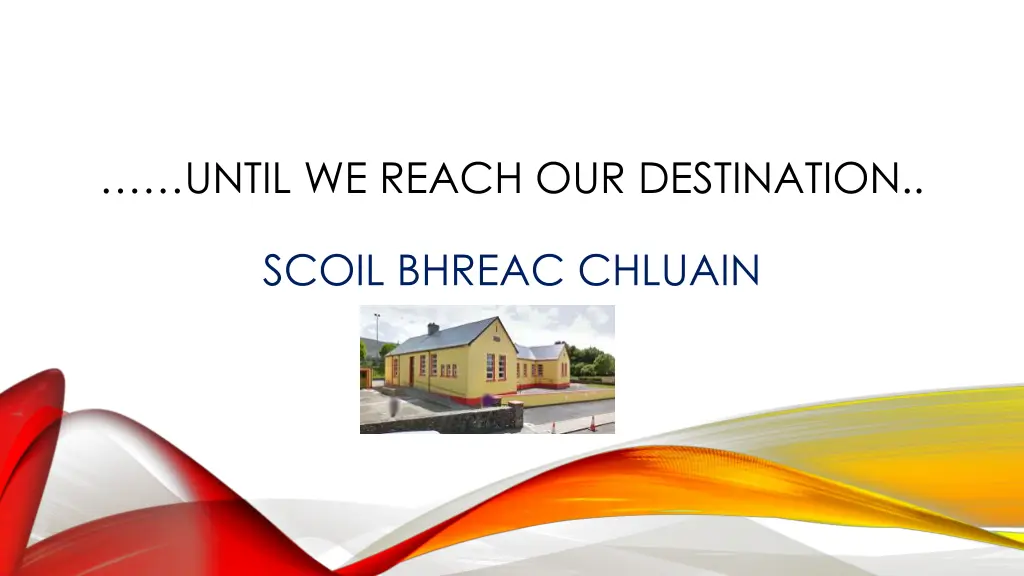 ……UNTIL WE REACH OUR DESTINATION..

SCOIL BHREAC CHLUAIN